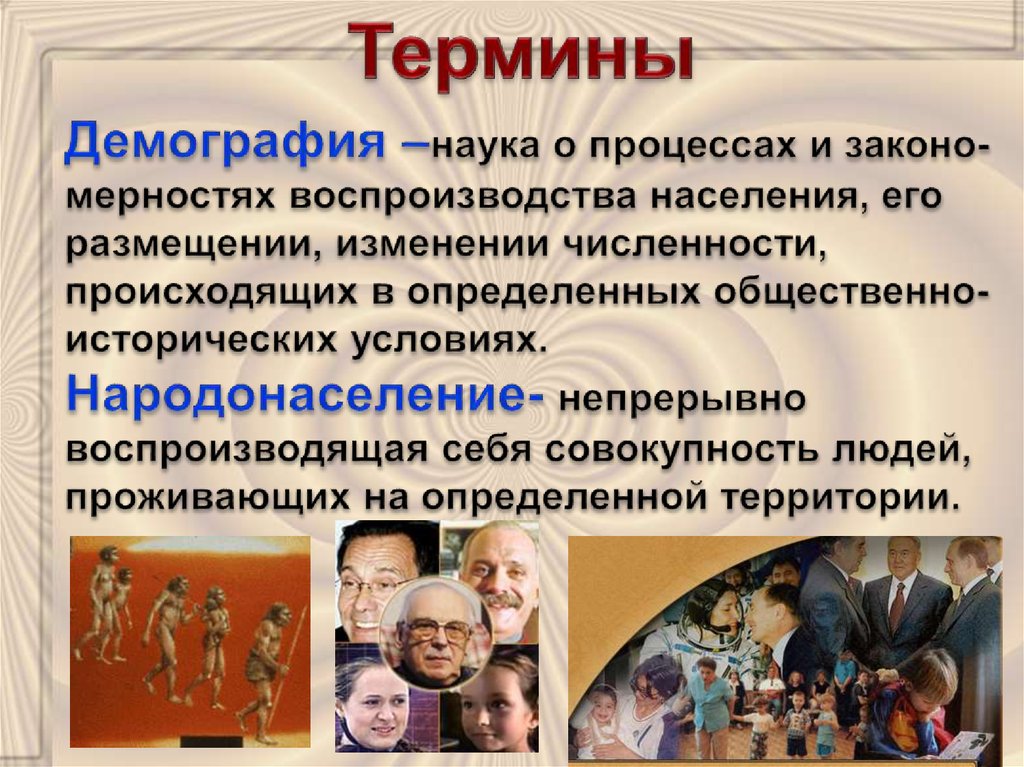 Термины

Демография –наука о процессах и закономерностях воспроизводства населения, его размещении, изменении численности, происходящих в определенных общественно-исторических условиях.
Народонаселение- непрерывно воспроизводящая себя совокупность людей, проживающих на определенной территории.